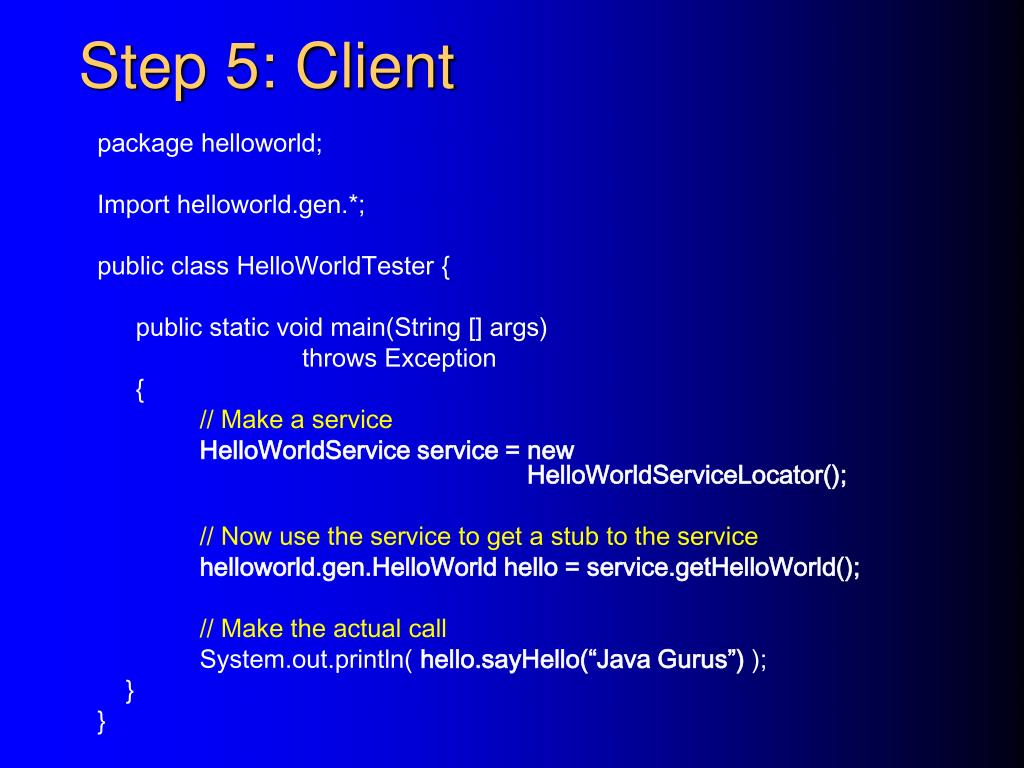 Step 5: Client

package helloworld;

Import helloworld.gen.*;

public class HelloWorldTester {

public static void main(String [] args)
throws Exception
{
// Make a service
HelloWorldService service = new
HelloWorldServiceLocator();

// Now use the service to get a stub to the service
helloworld.gen.HelloWorld hello = service.getHelloWorld();

// Make the actual call
System.out.println( hello.sayHello(“Java Gurus”) );
}
}